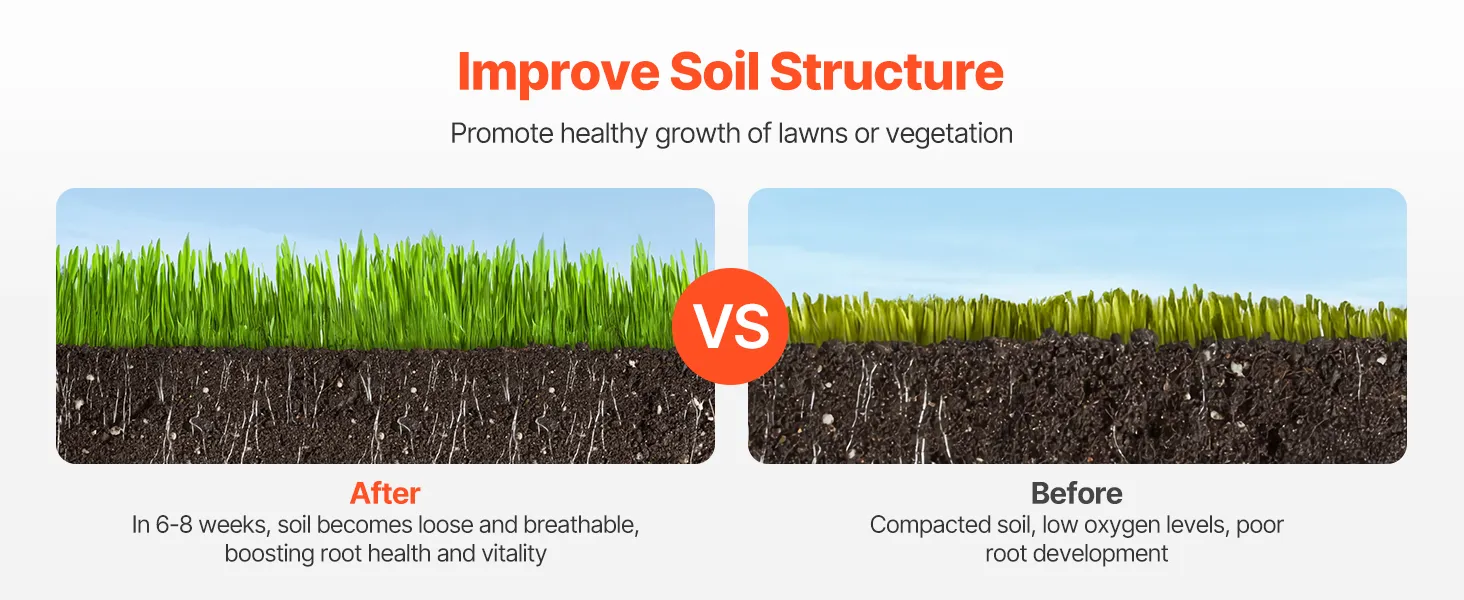 Improve Soil Structure

Promote healthy growth of lawns or vegetation

VS

After
In 6-8 weeks, soil becomes loose and breathable, boosting root health and vitality

Before
Compacted soil, low oxygen levels, poor root development